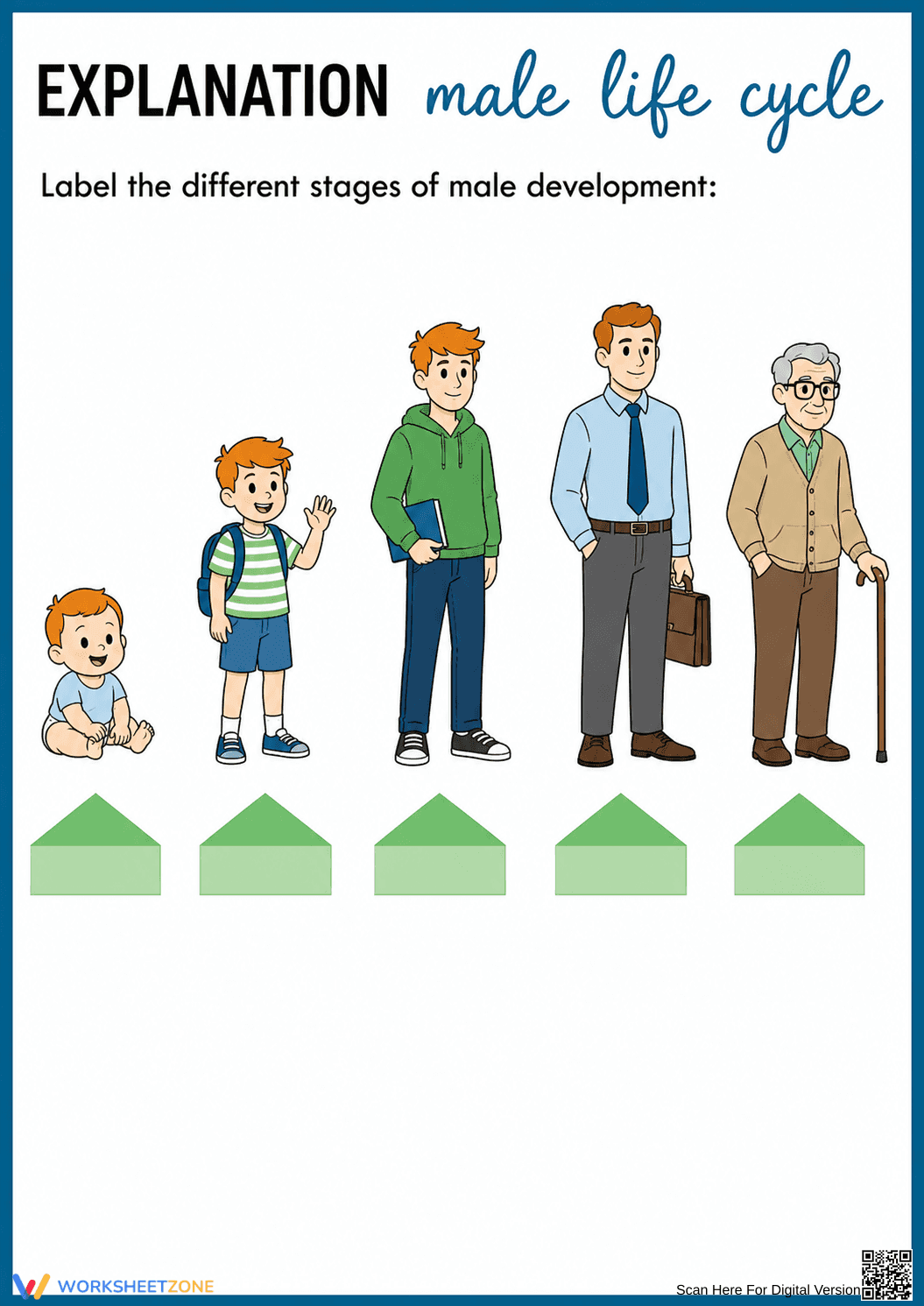 EXPLANATION male life cycle

Label the different stages of male development:

WORKSHEETZONE

Scan Here For Digital Version